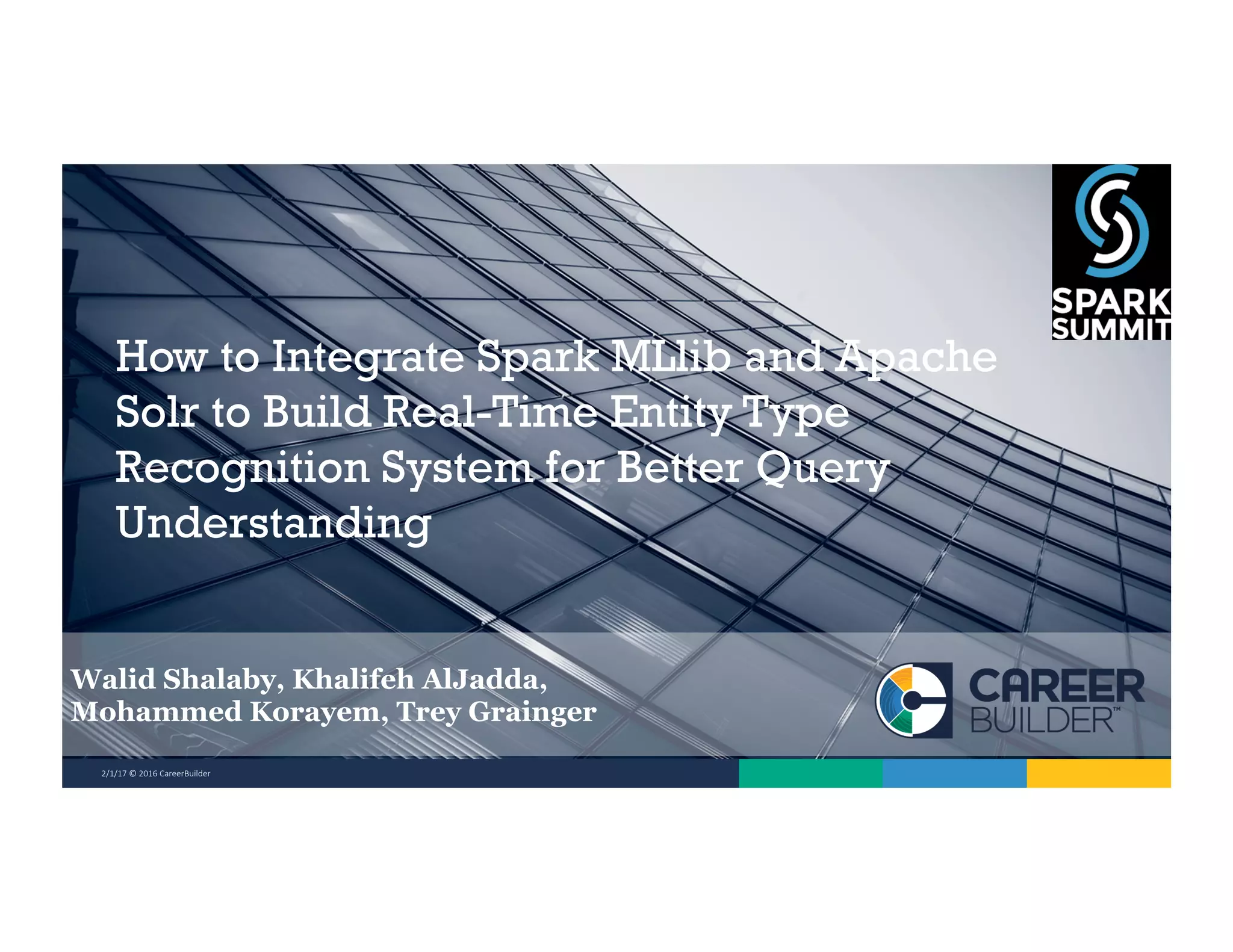 SPARK SUMMIT

How to Integrate Spark MLlib and Apache Solr to Build Real-Time Entity Type Recognition System for Better Query Understanding

Walid Shalaby, Khalifeh AlJadda, Mohammed Korayem, Trey Grainger

CAREER BUILDER™

2/1/17 © 2016 CareerBuilder